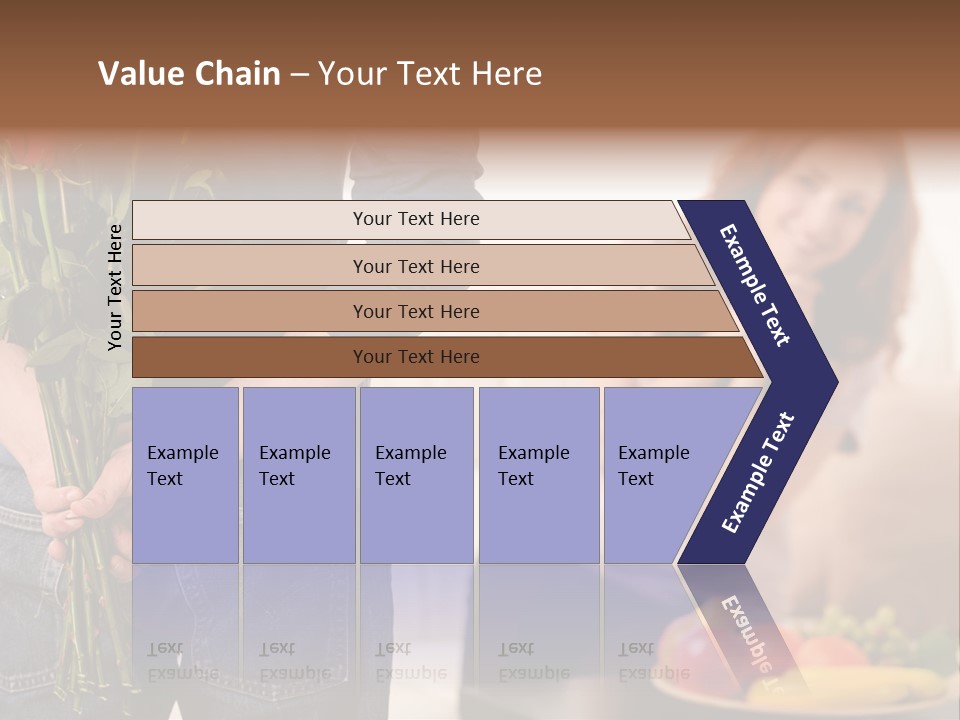 Value Chain – Your Text Here

Your Text Here

Your Text Here

Your Text Here

Your Text Here

Your Text Here

Example Text

Example Text

Example Text

Example Text

Example Text

Example Text

Example Text